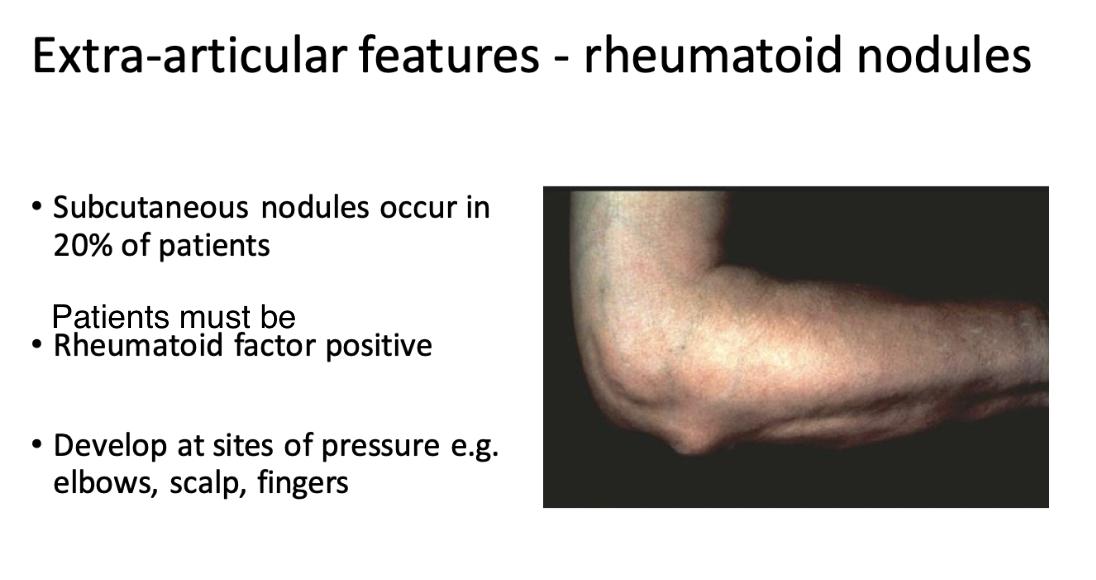 Extra-articular features - rheumatoid nodules

• Subcutaneous nodules occur in 20% of patients

Patients must be
• Rheumatoid factor positive

• Develop at sites of pressure e.g. elbows, scalp, fingers